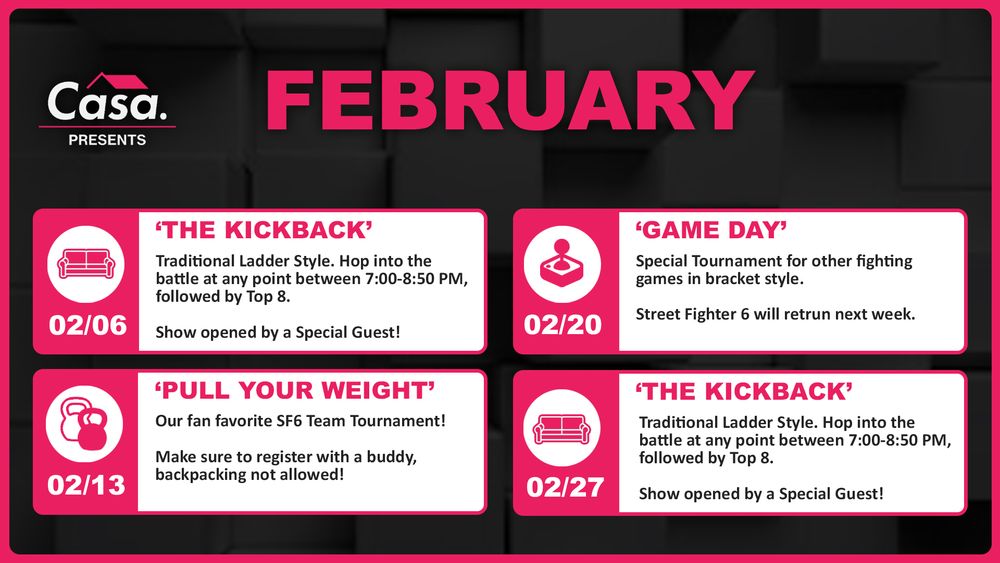 Casa.
PRESENTS

FEBRUARY

02/06

'THE KICKBACK'

Traditional Ladder Style. Hop into the battle at any point between 7:00-8:50 PM, followed by Top 8.

Show opened by a Special Guest!

02/13

'PULL YOUR WEIGHT'

Our fan favorite SF6 Team Tournament!

Make sure to register with a buddy, backpacking not allowed!

02/20

'GAME DAY'

Special Tournament for other fighting games in bracket style.

Street Fighter 6 will retrun next week.

02/27

'THE KICKBACK'

Traditional Ladder Style. Hop into the battle at any point between 7:00-8:50 PM, followed by Top 8.

Show opened by a Special Guest!